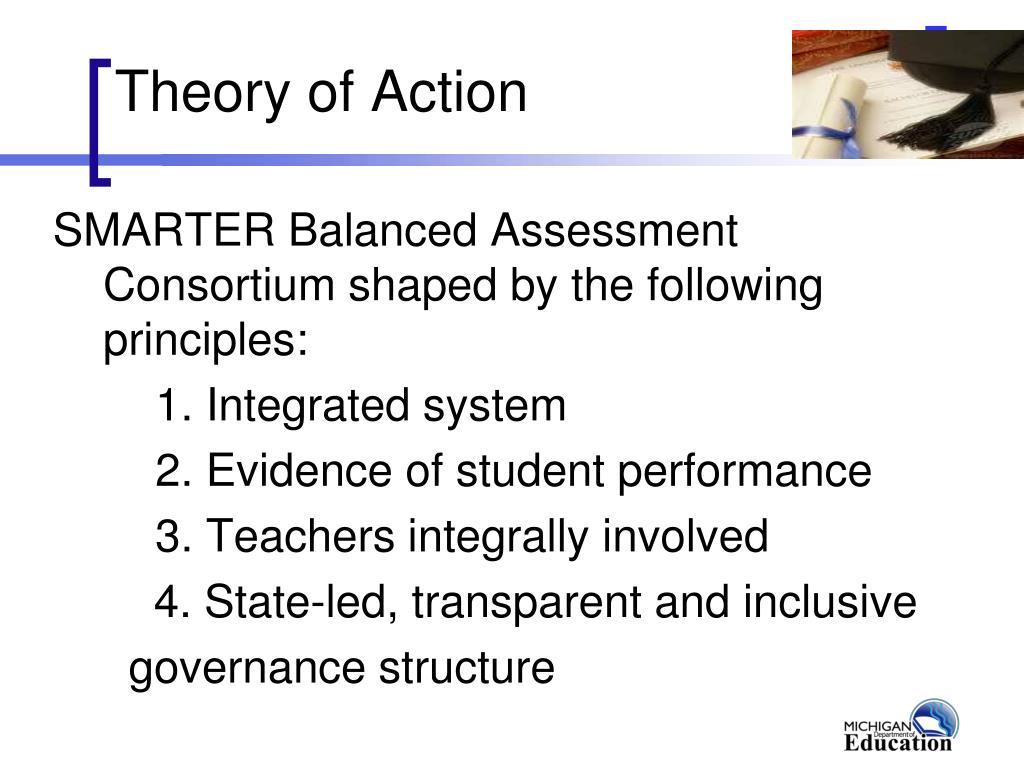 Theory of Action

SMARTER Balanced Assessment Consortium shaped by the following principles:

1. Integrated system

2. Evidence of student performance

3. Teachers integrally involved

4. State-led, transparent and inclusive governance structure

MICHIGAN Department of Education